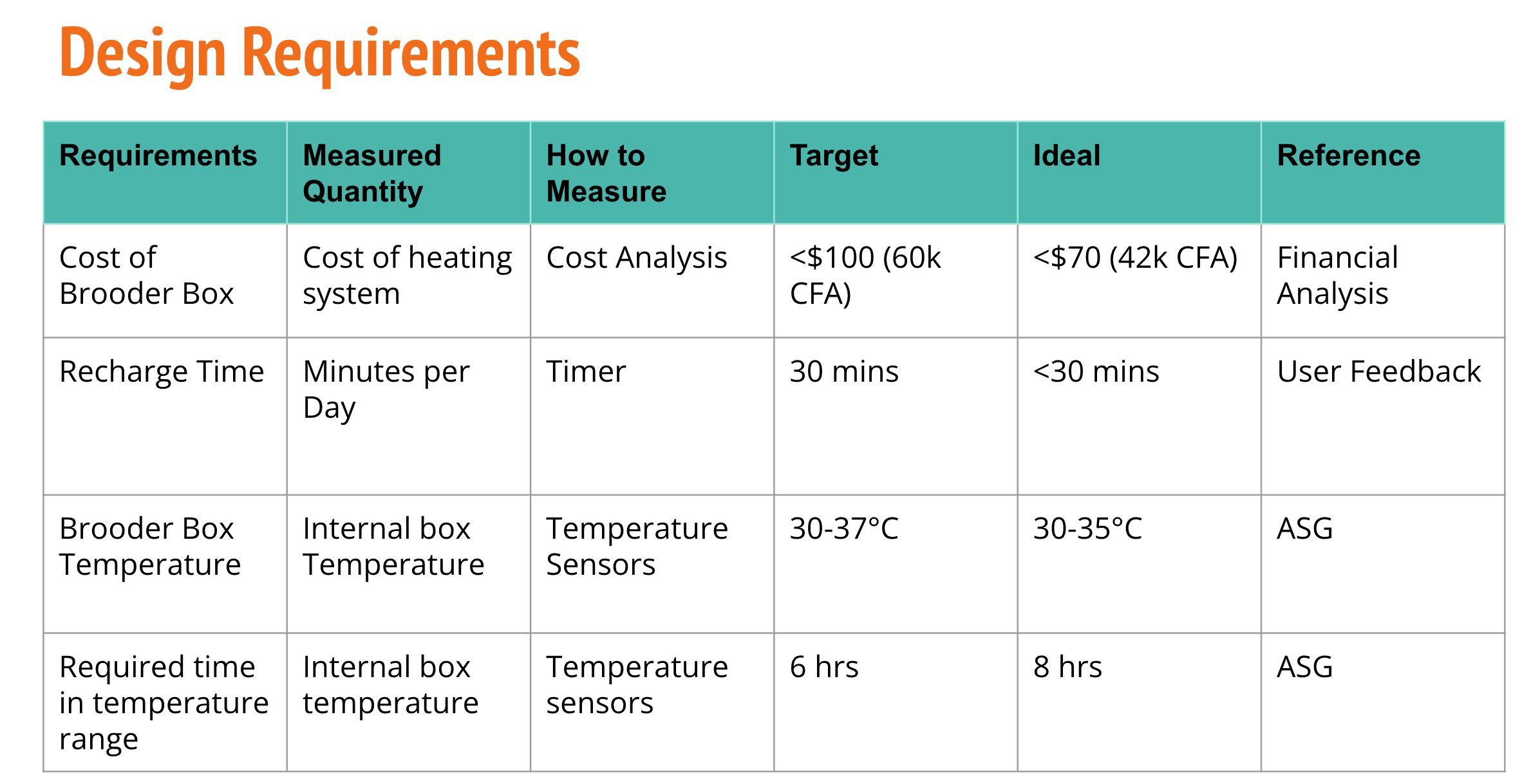 Design Requirements

| Requirements | Measured Quantity | How to Measure | Target | Ideal | Reference |
|---|---|---|---|---|---|
| Cost of Brooder Box | Cost of heating system | Cost Analysis | <\$100 (60k CFA) | <\$70 (42k CFA) | Financial Analysis |
| Recharge Time | Minutes per Day | Timer | 30 mins | <30 mins | User Feedback |
| Brooder Box Temperature | Internal box Temperature | Temperature Sensors | 30-37°C | 30-35°C | ASG |
| Required time in temperature range | Internal box temperature | Temperature sensors | 6 hrs | 8 hrs | ASG |